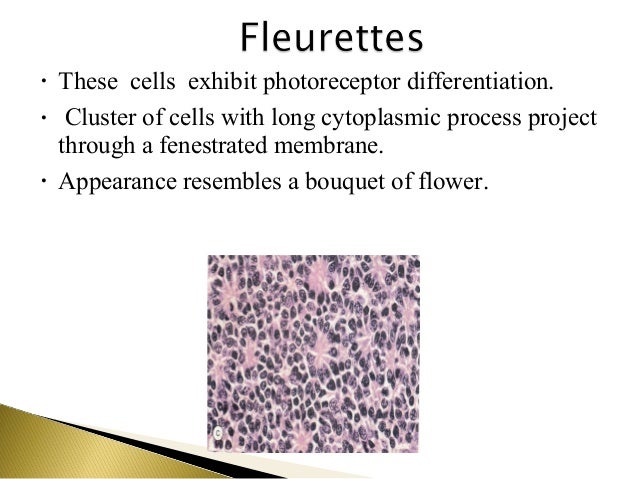 Fleurettes

• These cells exhibit photoreceptor differentiation.

• Cluster of cells with long cytoplasmic process project through a fenestrated membrane.

• Appearance resembles a bouquet of flower.

C